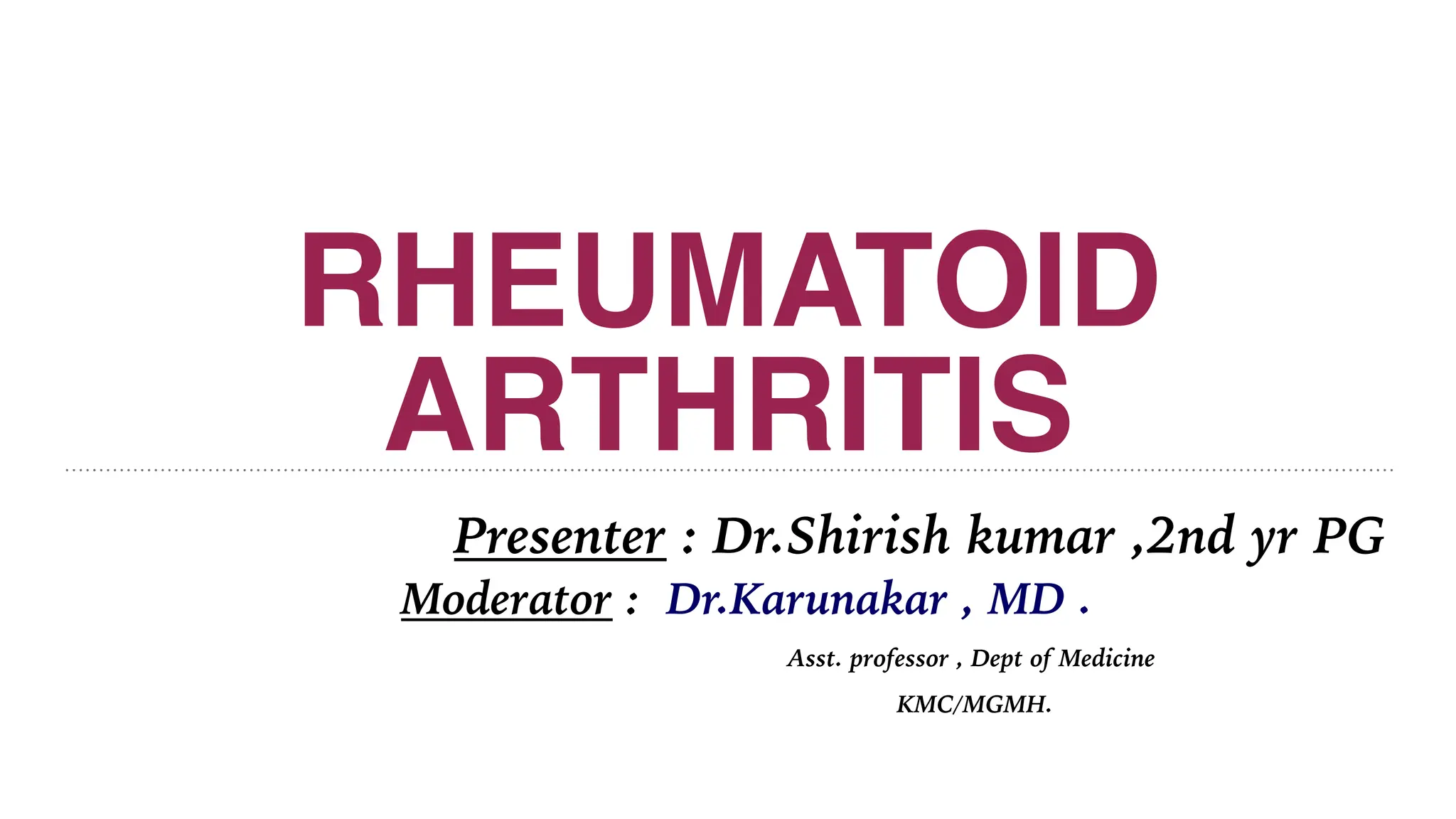 RHEUMATOID ARTHRITIS

Presenter : Dr.Shirish kumar ,2nd yr PG

Moderator : Dr.Karunakar , MD .

Asst. professor , Dept of Medicine

KMC/MGMH.